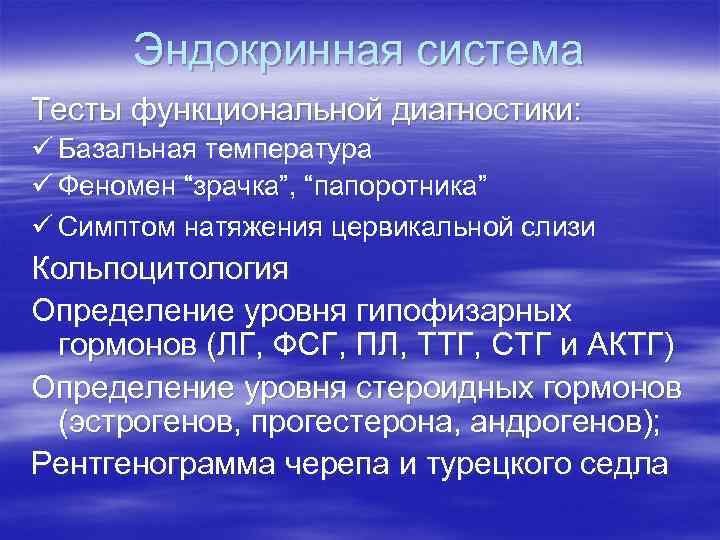 Эндокринная система

Тесты функциональной диагностики:

✓ Базальная температура

✓ Феномен “зрачка”, “папоротника”

✓ Симптом натяжения цервикальной слизи

Кольпоцитология

Определение уровня гипофизарных гормонов (ЛГ, ФСГ, ПЛ, ТТГ, СТГ и АКТГ)

Определение уровня стероидных гормонов (эстрогенов, прогестерона, андрогенов);

Рентгенограмма черепа и турецкого седла